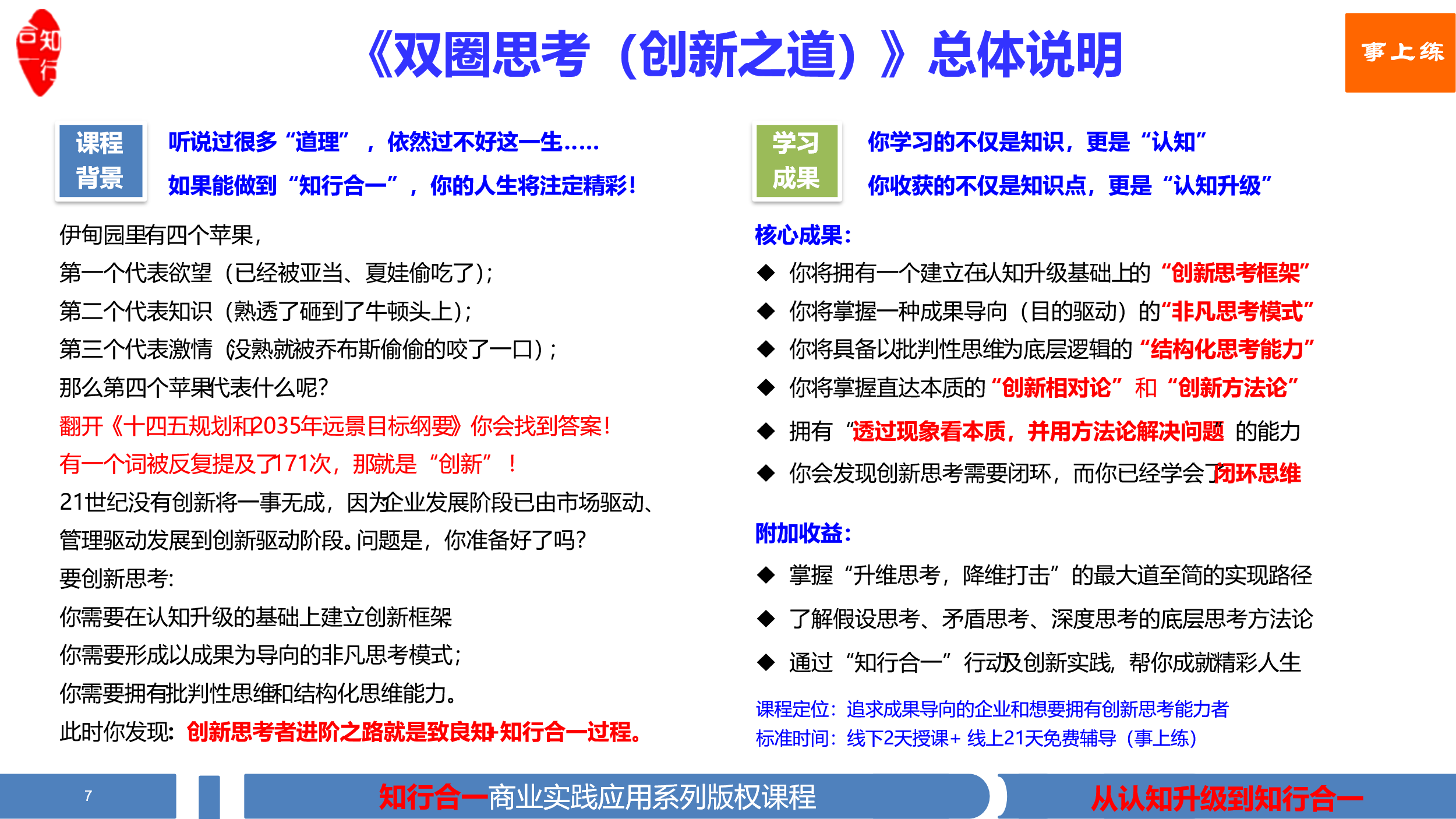 合知一行

《双圈思考（创新之道）》总体说明

事上练

课程背景

听说过很多“道理”，依然过不好这一生.....

如果能做到“知行合一”，你的人生将注定精彩！

伊甸园里有四个苹果，

第一个代表欲望（已经被亚当、夏娃偷吃了）；

第二个代表知识（熟透了砸到了牛顿头上）；

第三个代表激情（没熟就被乔布斯偷偷的咬了一口）；

那么第四个苹果代表什么呢？

翻开《十四五规划和2035年远景目标纲要》你会找到答案！

有一个词被反复提及了171次，那就是“创新”！

21世纪没有创新将一事无成，因为企业发展阶段已由市场驱动、管理驱动发展到创新驱动阶段。问题是，你准备好了吗？

要创新思考：

你需要在认知升级的基础上建立创新框架

你需要形成以成果为导向的非凡思考模式；

你需要拥有批判性思维和结构化思维能力。

此时你发现：创新思考者进阶之路就是致良知-知行合一过程。

学习成果

你学习的不仅是知识，更是“认知”

你收获的不仅是知识点，更是“认知升级”

核心成果：

◆ 你将拥有一个建立在认知升级基础上的“创新思考框架”

◆ 你将掌握一种成果导向（目的驱动）的“非凡思考模式”

◆ 你将具备以批判性思维为底层逻辑的“结构化思考能力”

◆ 你将掌握直达本质的“创新相对论”和“创新方法论”

◆ 拥有“透过现象看本质，并用方法论解决问题”的能力

◆ 你会发现创新思考需要闭环，而你已经学会了闭环思维

附加收益：

◆ 掌握“升维思考，降维打击”的最大道至简的实现路径

◆ 了解假设思考、矛盾思考、深度思考的底层思考方法论

◆ 通过“知行合一”行动及创新实践，帮你成就精彩人生

课程定位：追求成果导向的企业和想要拥有创新思考能力者

标准时间：线下2天授课+ 线上21天免费辅导（事上练）

7

知行合一商业实践应用系列版权课程

从认知升级到知行合一